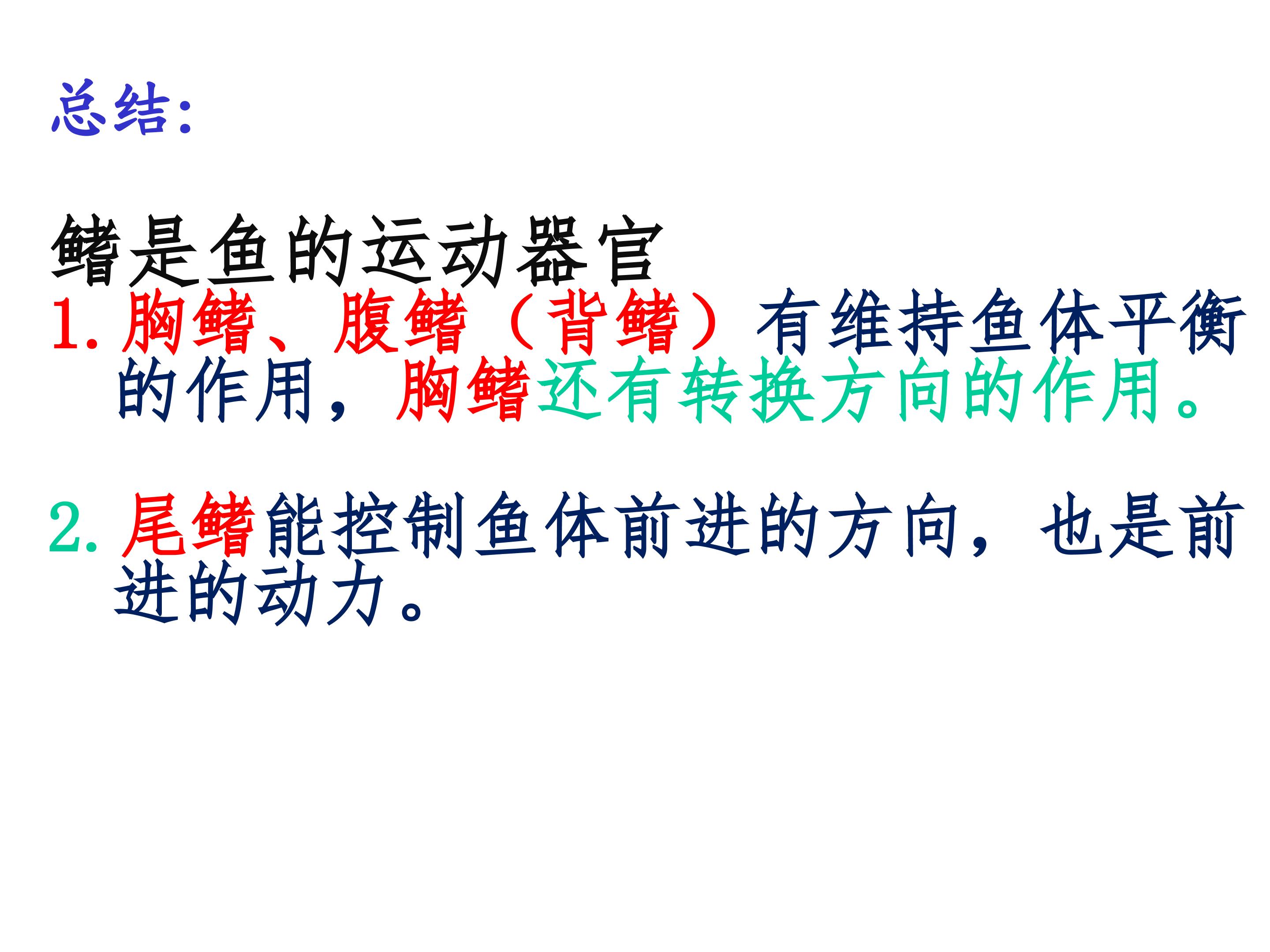 总结:

鳍是鱼的运动器官

1.胸鳍、腹鳍（背鳍）有维持鱼体平衡的作用，胸鳍还有转换方向的作用。

2.尾鳍能控制鱼体前进的方向，也是前进的动力。